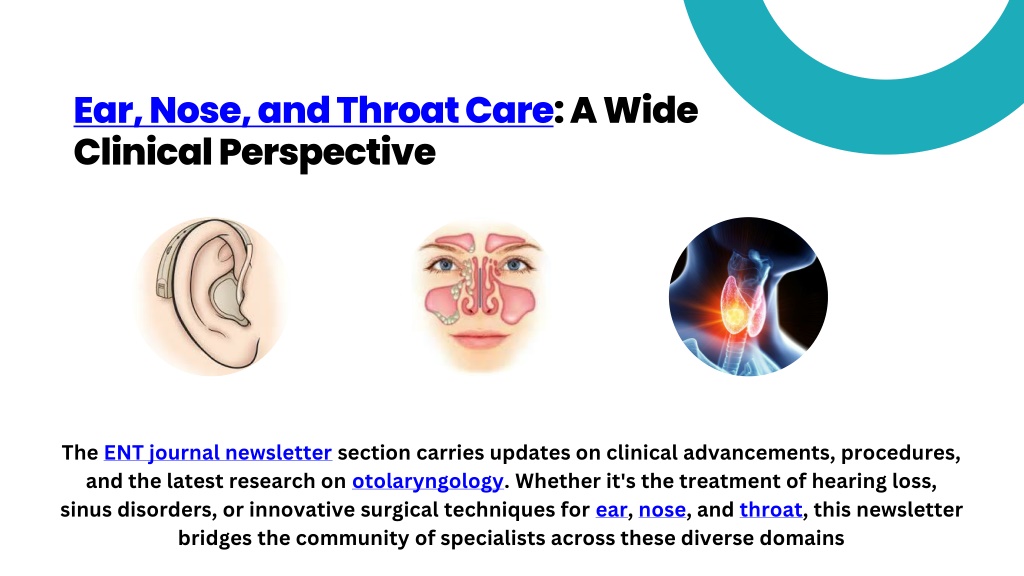 Ear, Nose, and Throat Care: A Wide Clinical Perspective

The ENT journal newsletter section carries updates on clinical advancements, procedures, and the latest research on otolaryngology. Whether it's the treatment of hearing loss, sinus disorders, or innovative surgical techniques for ear, nose, and throat, this newsletter bridges the community of specialists across these diverse domains